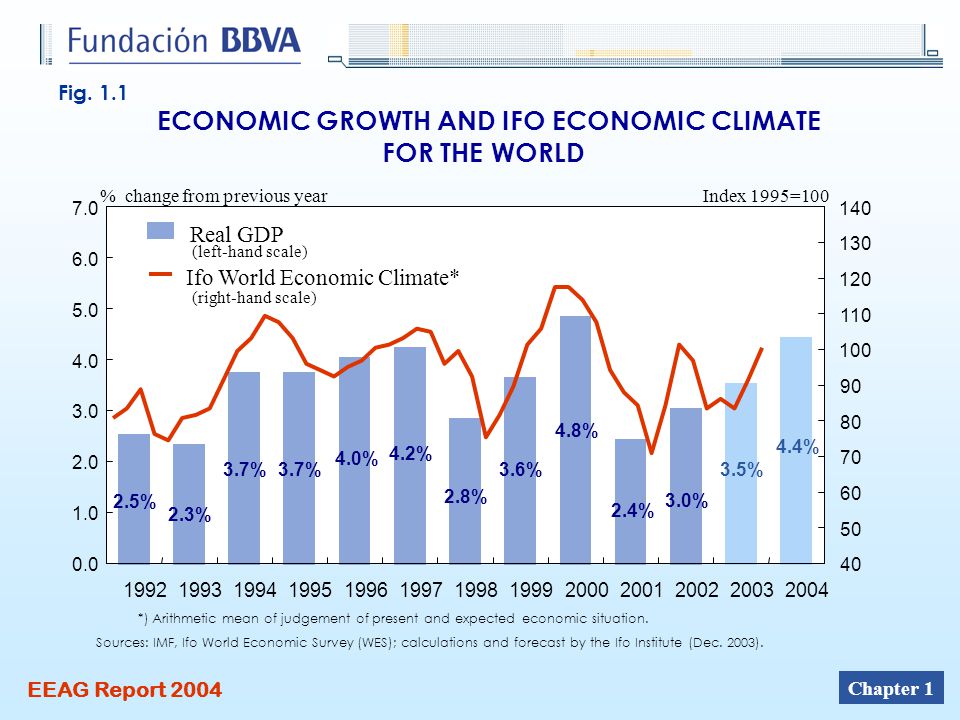 Fundación BBVA

Fig. 1.1

ECONOMIC GROWTH AND IFO ECONOMIC CLIMATE FOR THE WORLD

% change from previous year

Index 1995=100

Real GDP
(left-hand scale)

Ifo World Economic Climate*
(right-hand scale)

7.0
6.0
5.0
4.0
3.0
2.0
1.0
0.0

140
130
120
110
100
90
80
70
60
50
40

2.5%
2.3%
3.7%
3.7%
4.0%
4.2%
2.8%
3.6%
4.8%
2.4%
3.0%
3.5%
4.4%

1992 1993 1994 1995 1996 1997 1998 1999 2000 2001 2002 2003 2004

*) Arithmetic mean of judgement of present and expected economic situation.

Sources: IMF, Ifo World Economic Survey (WES); calculations and forecast by the Ifo Institute (Dec. 2003).

EEAG Report 2004

Chapter 1